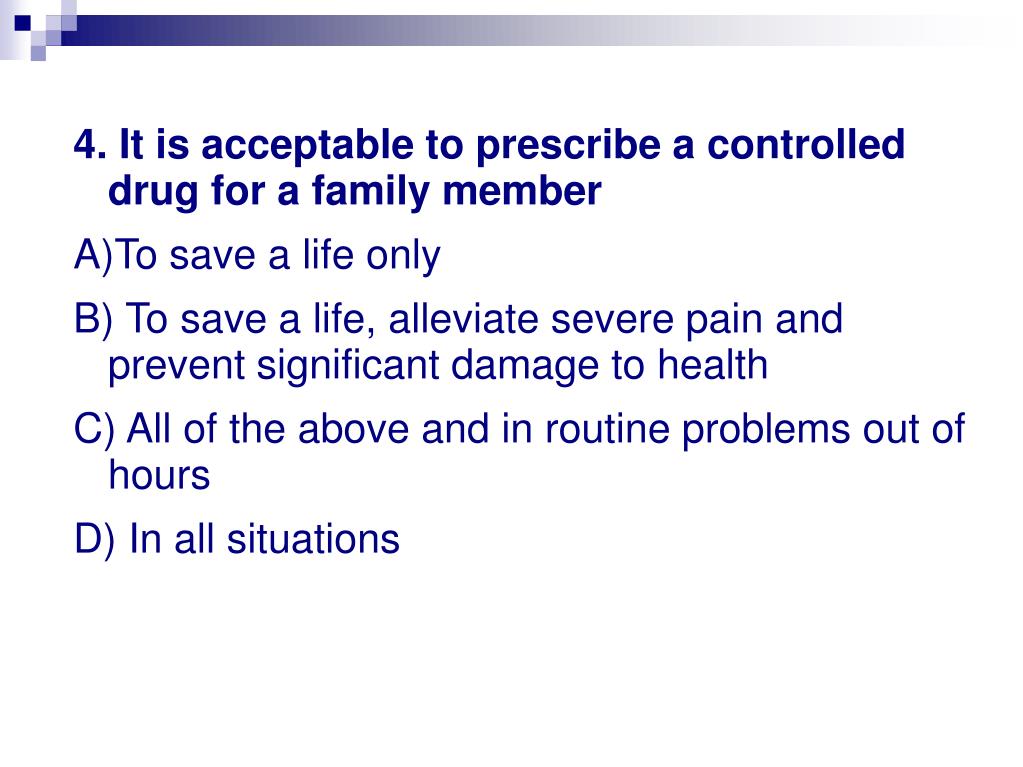 4. It is acceptable to prescribe a controlled drug for a family member

A)To save a life only

B) To save a life, alleviate severe pain and prevent significant damage to health

C) All of the above and in routine problems out of hours

D) In all situations